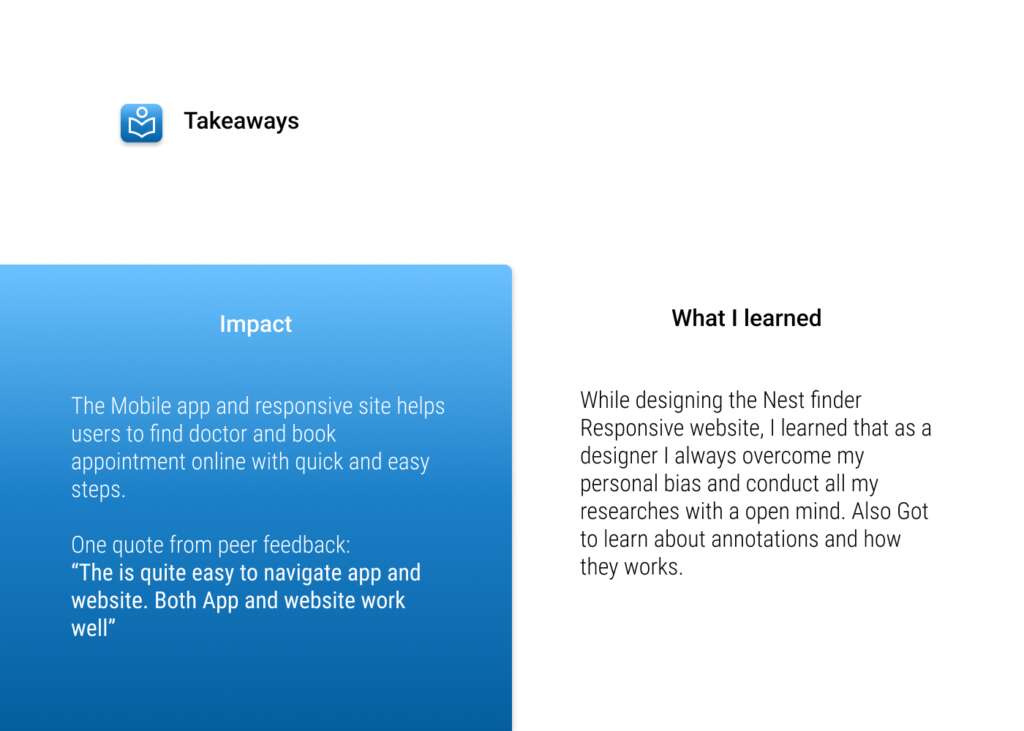 Takeaways

Impact

The Mobile app and responsive site helps users to find doctor and book appointment online with quick and easy steps.

One quote from peer feedback:
“The is quite easy to navigate app and website. Both App and website work well”

What I learned

While designing the Nest finder Responsive website, I learned that as a designer I always overcome my personal bias and conduct all my researches with a open mind. Also Got to learn about annotations and how they works.